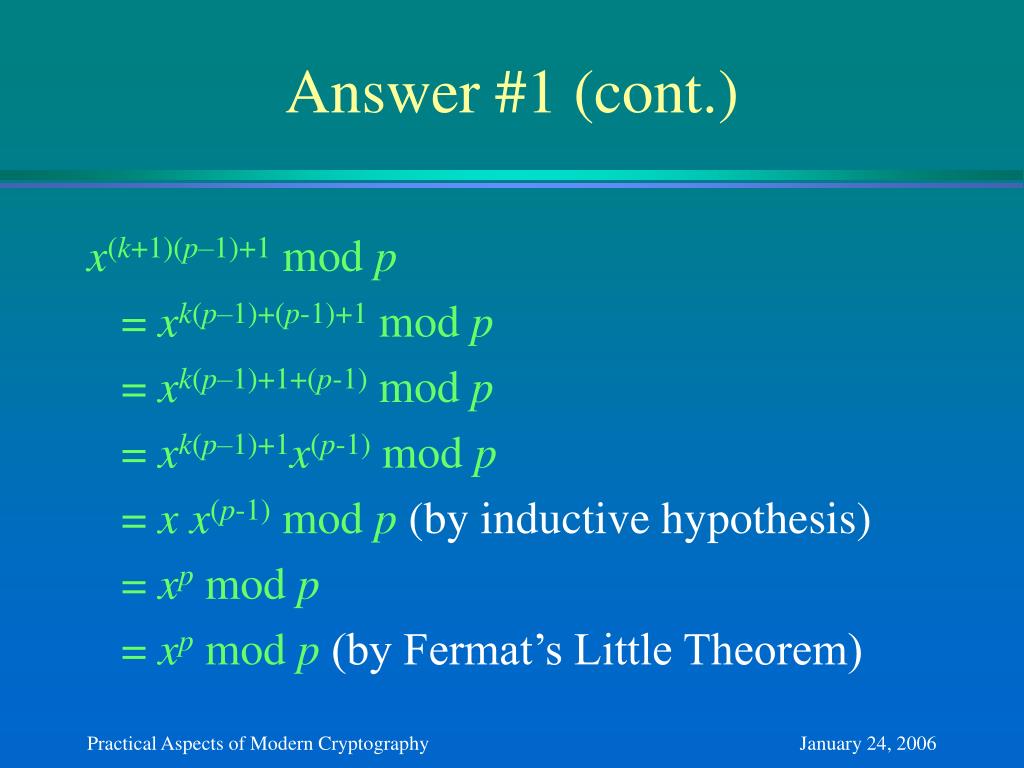 Answer #1 (cont.)

$x^{(k+1)(p-1)+1} \bmod p$

$= x^{k(p-1)+(p-1)+1} \bmod p$

$= x^{k(p-1)+1+(p-1)} \bmod p$

$= x^{k(p-1)+1}x^{(p-1)} \bmod p$

$= x\ x^{(p-1)} \bmod p$ (by inductive hypothesis)

$= x^p \bmod p$

$= x^p \bmod p$ (by Fermat's Little Theorem)

Practical Aspects of Modern Cryptography

January 24, 2006